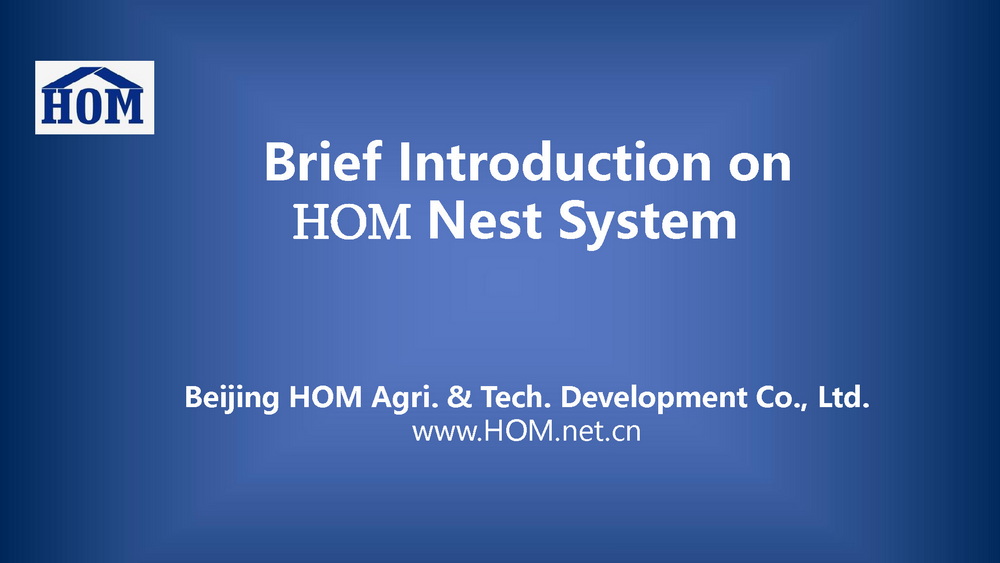 HOM

Brief Introduction on HOM Nest System

Beijing HOM Agri. & Tech. Development Co., Ltd.
www.HOM.net.cn